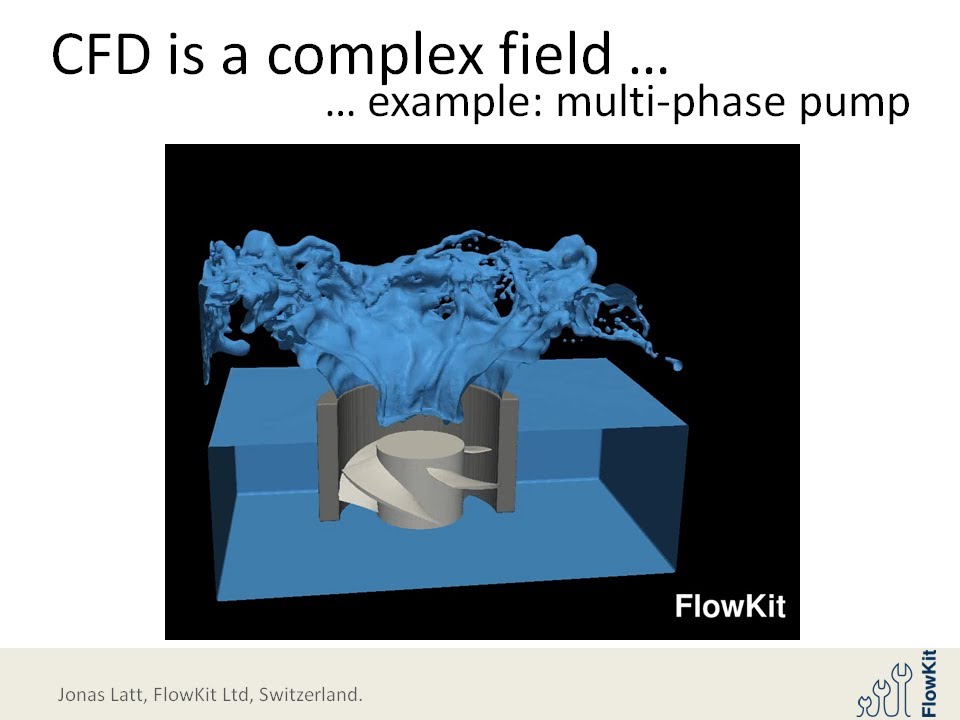 CFD is a complex field …

… example: multi-phase pump

FlowKit

Jonas Latt, FlowKit Ltd, Switzerland.

FlowKit